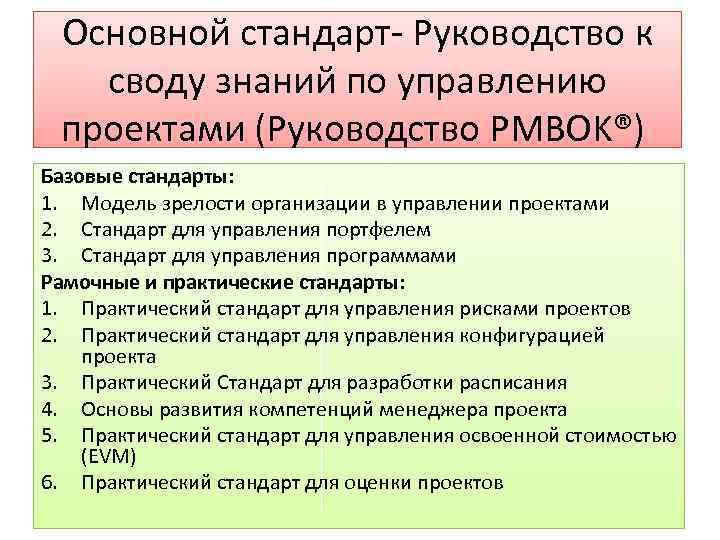 Основной стандарт- Руководство к своду знаний по управлению проектами (Руководство PMBOK®)

Базовые стандарты:
1. Модель зрелости организации в управлении проектами
2. Стандарт для управления портфелем
3. Стандарт для управления программами
Рамочные и практические стандарты:
1. Практический стандарт для управления рисками проектов
2. Практический стандарт для управления конфигурацией проекта
3. Практический Стандарт для разработки расписания
4. Основы развития компетенций менеджера проекта
5. Практический стандарт для управления освоенной стоимостью (EVM)
6. Практический стандарт для оценки проектов